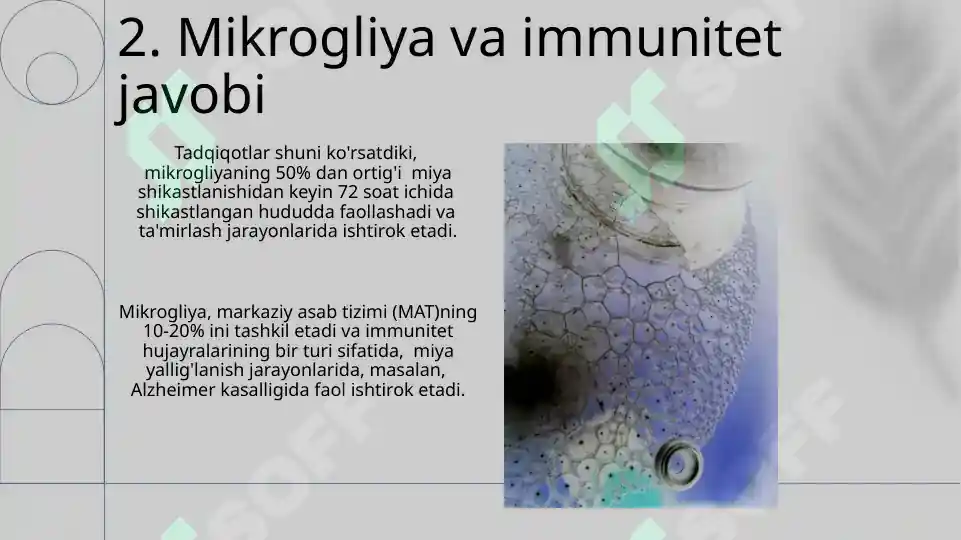 2. Mikrogliya va immunitet javobi

Tadqiqotlar shuni ko'rsatdiki, mikrogliyaning 50% dan ortig'i miya shikastlanishidan keyin 72 soat ichida shikastlangan hududda faollashadi va ta'mirlash jarayonlarida ishtirok etadi.

Mikrogliya, markaziy asab tizimi (MAT)ning 10-20% ini tashkil etadi va immunitet hujayralarining bir turi sifatida, miya yallig'lanish jarayonlarida, masalan, Alzheimer kasalligida faol ishtirok etadi.

SOFF